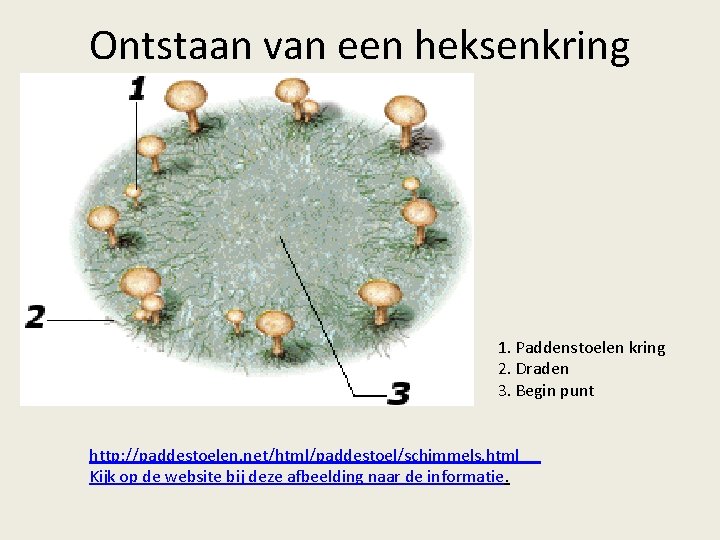 Ontstaan van een heksenkring

1

2

3

1. Paddenstoelen kring
2. Draden
3. Begin punt

http://paddestoelen.net/html/paddestoel/schimmels.html
Kijk op de website bij deze afbeelding naar de informatie.